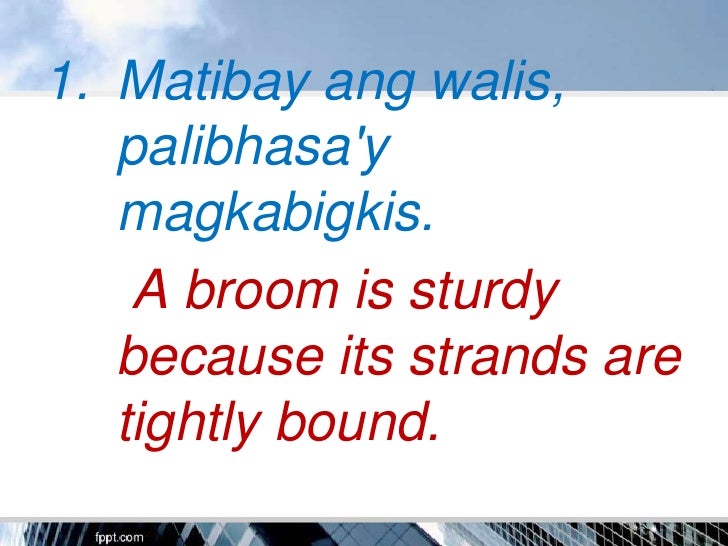 1. Matibay ang walis, palibhasa'y magkabigkis.

A broom is sturdy because its strands are tightly bound.

fppt.com